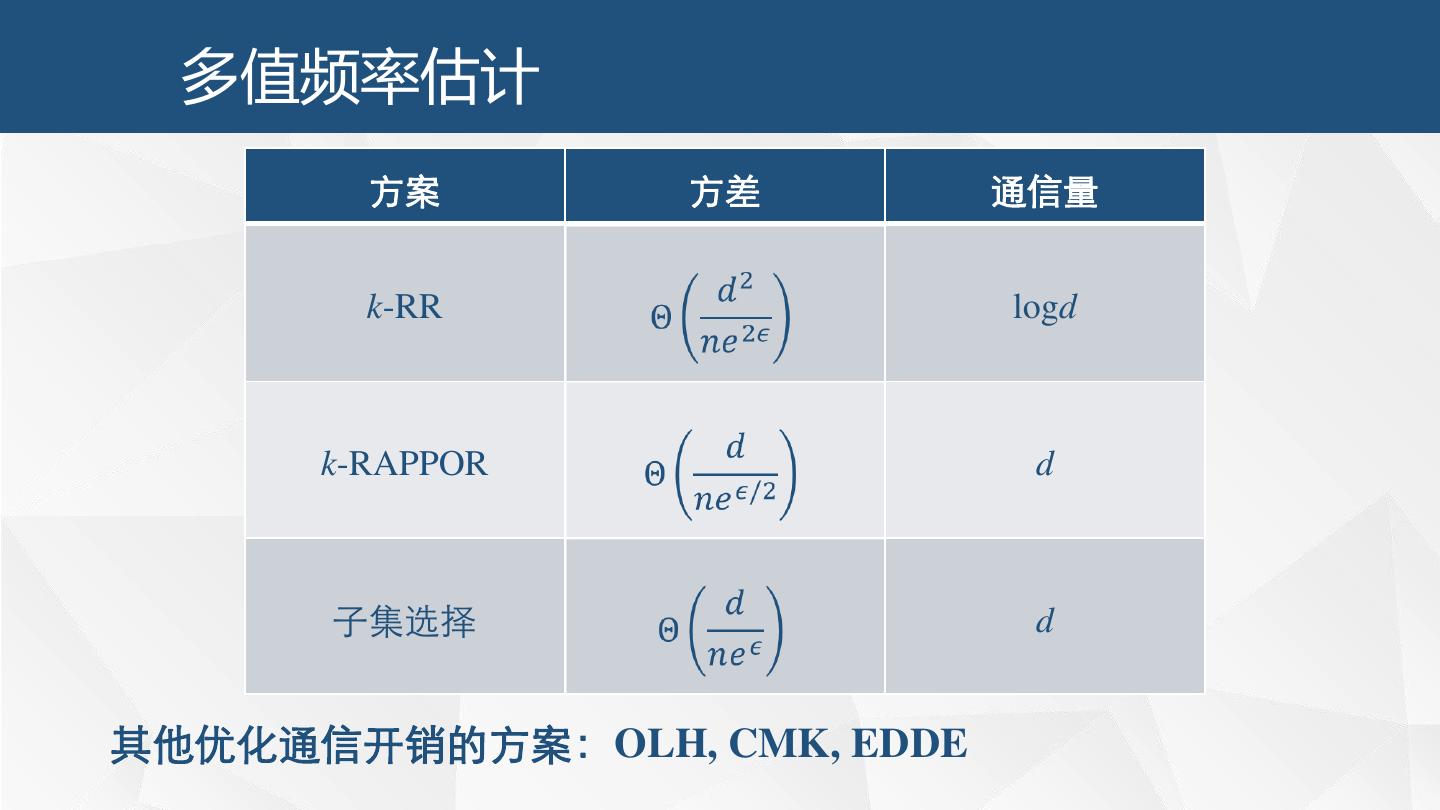 多值频率估计

| 方案 | 方差 | 通信量 |
|---|---|---|
| $k$-RR | $\Theta\left(\frac{d^2}{ne^{2\epsilon}}\right)$ | $\log d$ |
| $k$-RAPPOR | $\Theta\left(\frac{d}{ne^{\epsilon/2}}\right)$ | $d$ |
| 子集选择 | $\Theta\left(\frac{d}{ne^{\epsilon}}\right)$ | $d$ |

其他优化通信开销的方案：OLH, CMK, EDDE